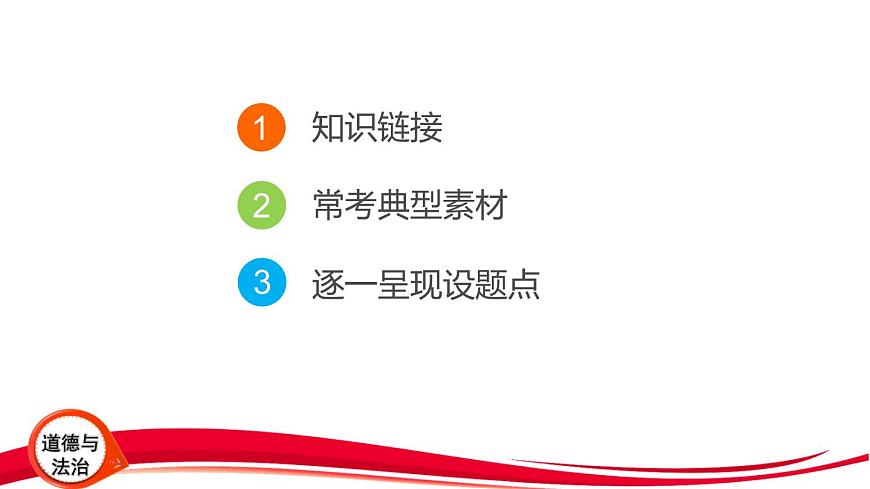 1 知识链接

2 常考典型素材

3 逐一呈现设题点

道德与法治